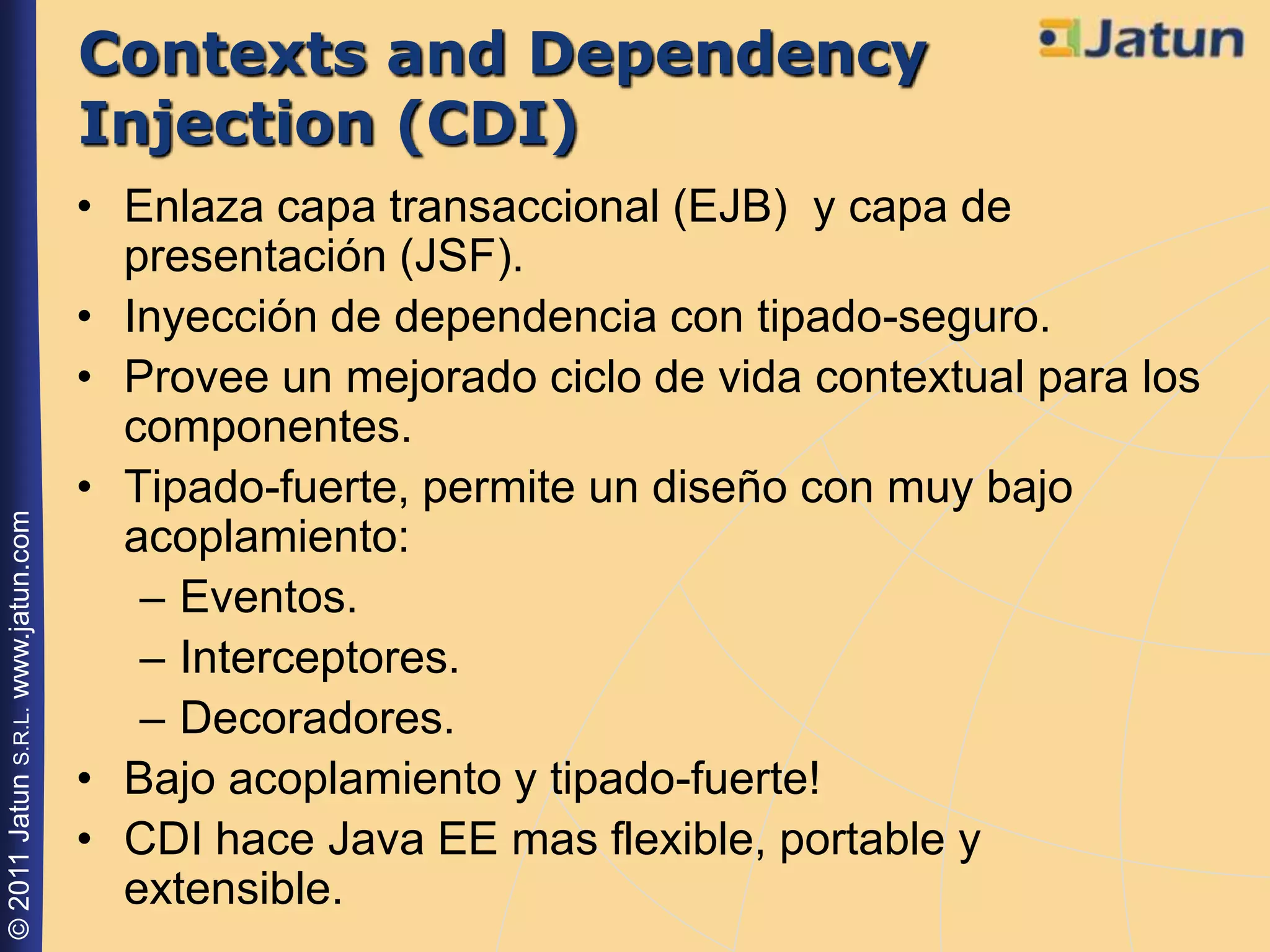 Contexts and Dependency Injection (CDI)

Jatun

• Enlaza capa transaccional (EJB) y capa de presentación (JSF).
• Inyección de dependencia con tipado-seguro.
• Provee un mejorado ciclo de vida contextual para los componentes.
• Tipado-fuerte, permite un diseño con muy bajo acoplamiento:
– Eventos.
– Interceptores.
– Decoradores.
• Bajo acoplamiento y tipado-fuerte!
• CDI hace Java EE mas flexible, portable y extensible.

© 2011 Jatun S.R.L. www.jatun.com